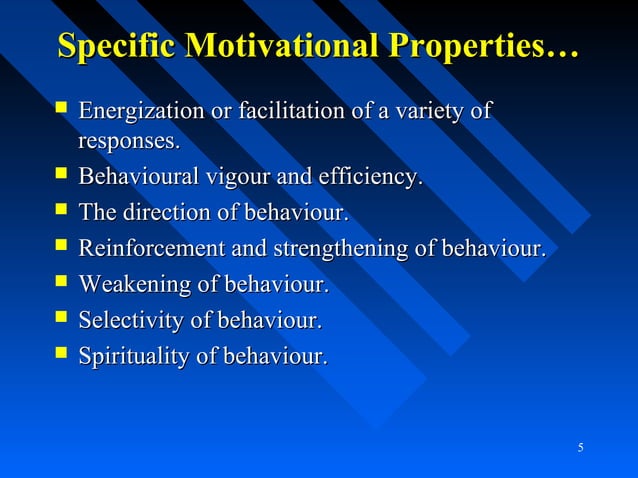 Specific Motivational Properties…

- Energization or facilitation of a variety of responses.
- Behavioural vigour and efficiency.
- The direction of behaviour.
- Reinforcement and strengthening of behaviour.
- Weakening of behaviour.
- Selectivity of behaviour.
- Spirituality of behaviour.

5